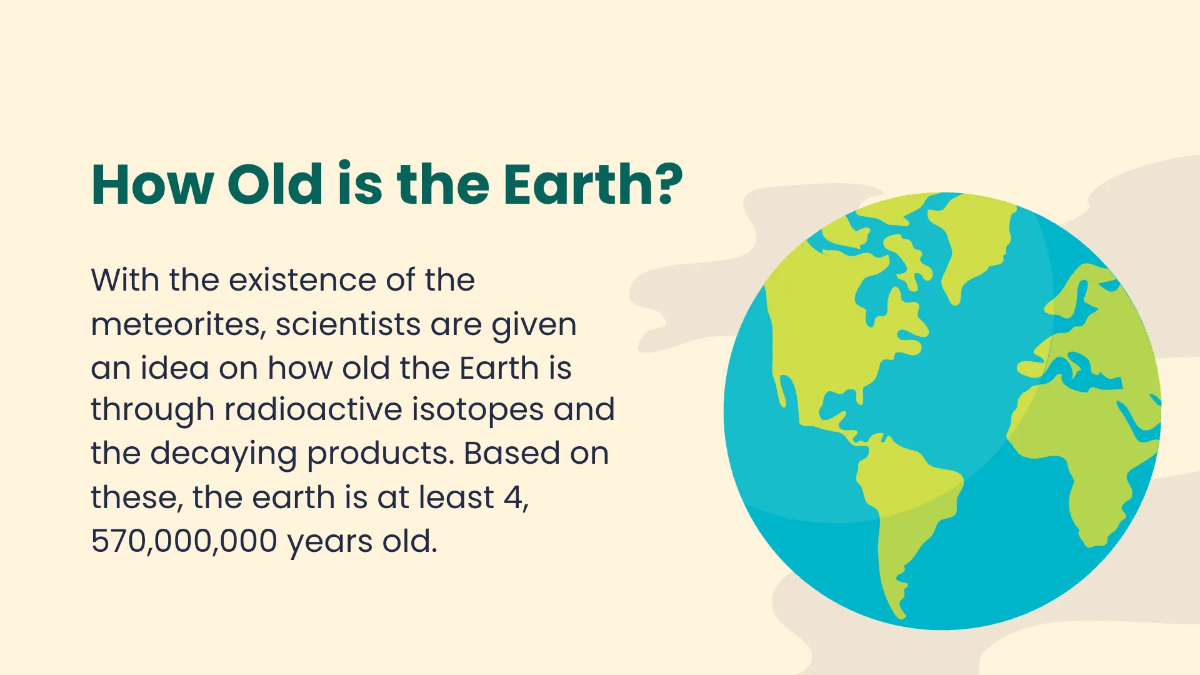 How Old is the Earth?

With the existence of the meteorites, scientists are given an idea on how old the Earth is through radioactive isotopes and the decaying products. Based on these, the earth is at least 4, 570,000,000 years old.